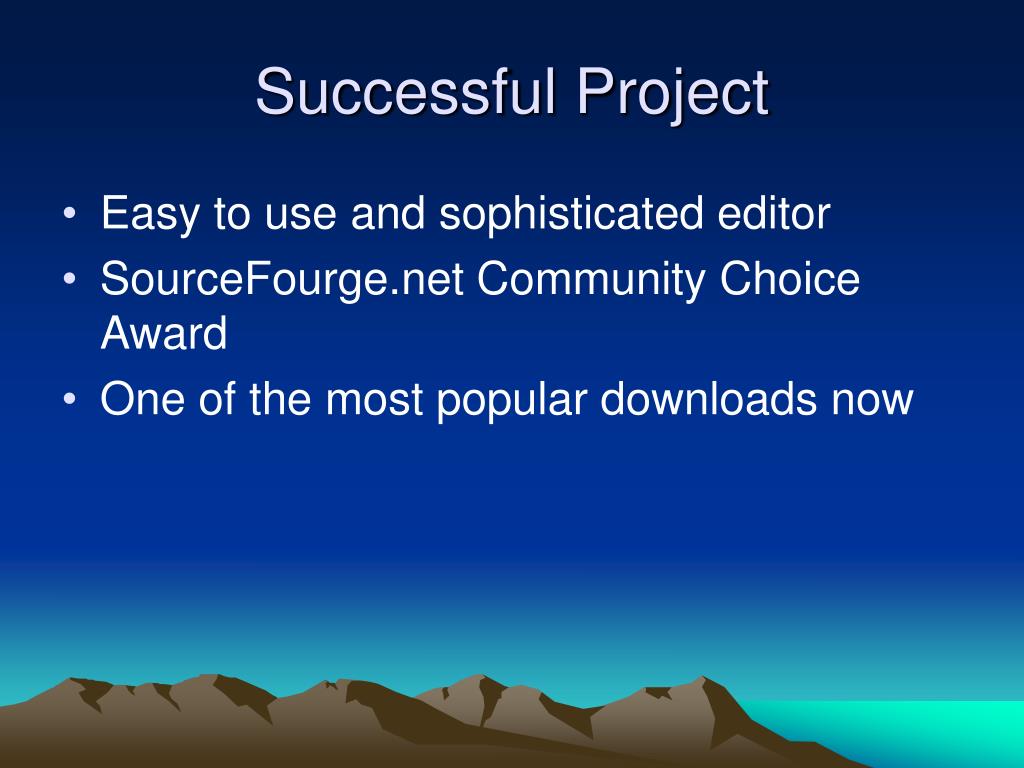 Successful Project

• Easy to use and sophisticated editor
• SourceFourge.net Community Choice Award
• One of the most popular downloads now